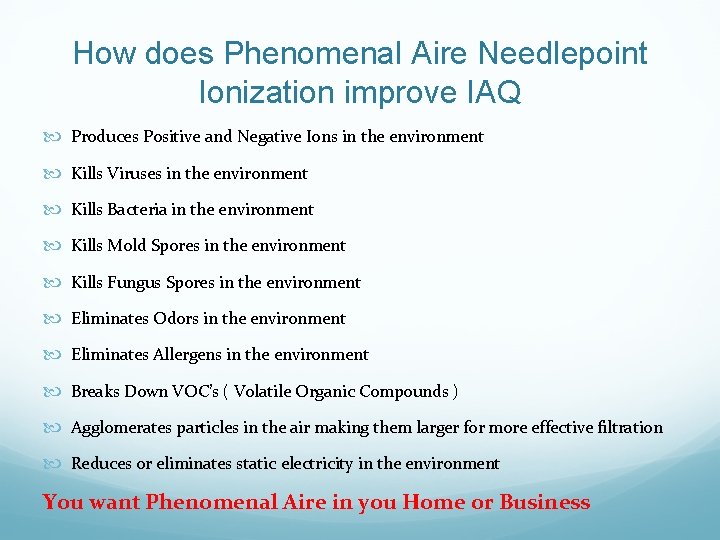 How does Phenomenal Aire Needlepoint Ionization improve IAQ

Produces Positive and Negative Ions in the environment

Kills Viruses in the environment

Kills Bacteria in the environment

Kills Mold Spores in the environment

Kills Fungus Spores in the environment

Eliminates Odors in the environment

Eliminates Allergens in the environment

Breaks Down VOC's ( Volatile Organic Compounds )

Agglomerates particles in the air making them larger for more effective filtration

Reduces or eliminates static electricity in the environment

You want Phenomenal Aire in you Home or Business